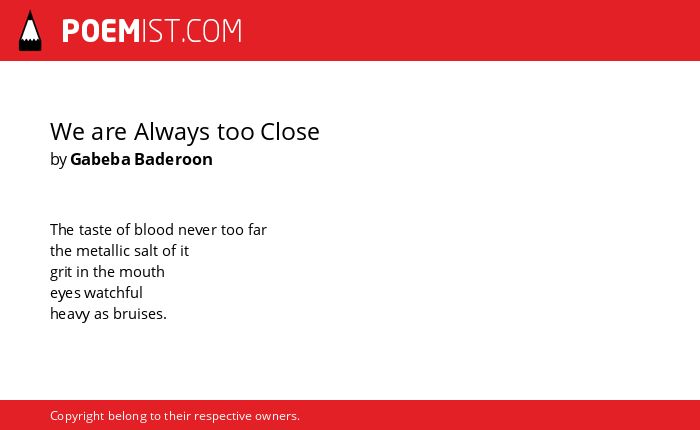 POEMIST.COM

We are Always too Close
by Gabeba Baderoon

The taste of blood never too far
the metallic salt of it
grit in the mouth
eyes watchful
heavy as bruises.

Copyright belong to their respective owners.